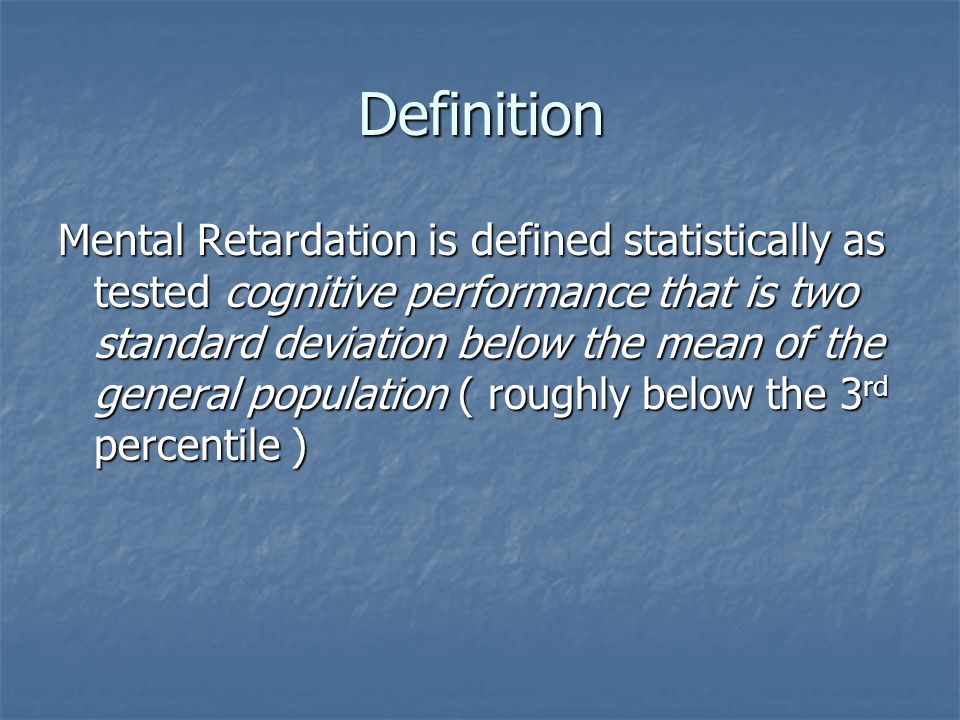 Definition

Mental Retardation is defined statistically as tested cognitive performance that is two standard deviation below the mean of the general population ( roughly below the 3rd percentile )